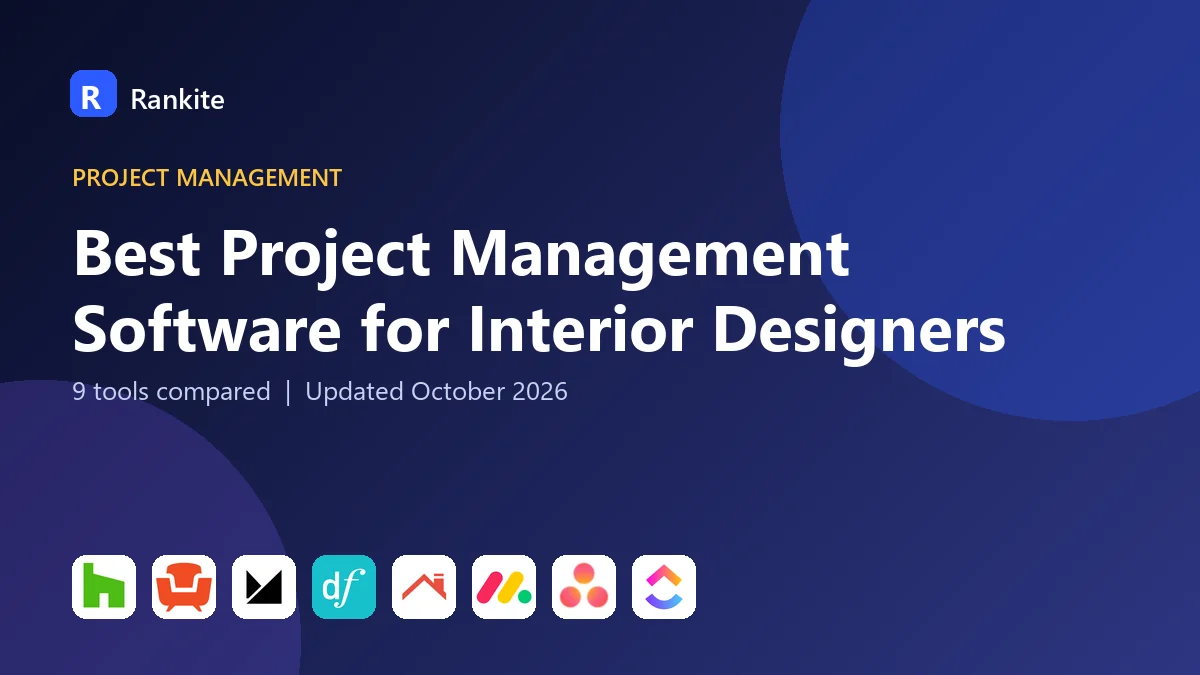 R Rankite

PROJECT MANAGEMENT

Best Project Management Software for Interior Designers

9 tools compared | Updated October 2026

df